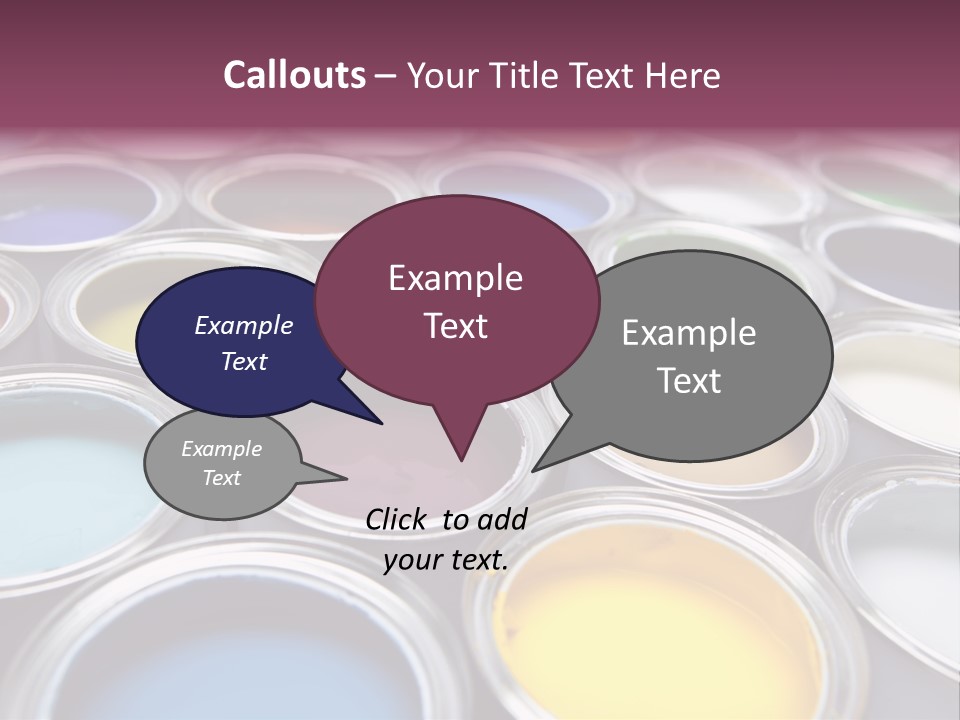 Callouts – Your Title Text Here

Example Text

Example Text

Example Text

Example Text

Click to add your text.